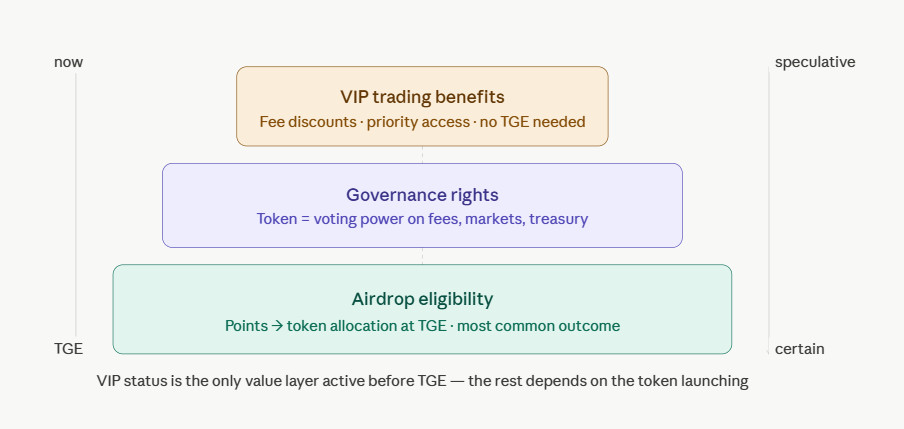 now

speculative

VIP trading benefits
Fee discounts · priority access · no TGE needed

Governance rights
Token = voting power on fees, markets, treasury

Airdrop eligibility
Points → token allocation at TGE · most common outcome

TGE

certain

VIP status is the only value layer active before TGE — the rest depends on the token launching